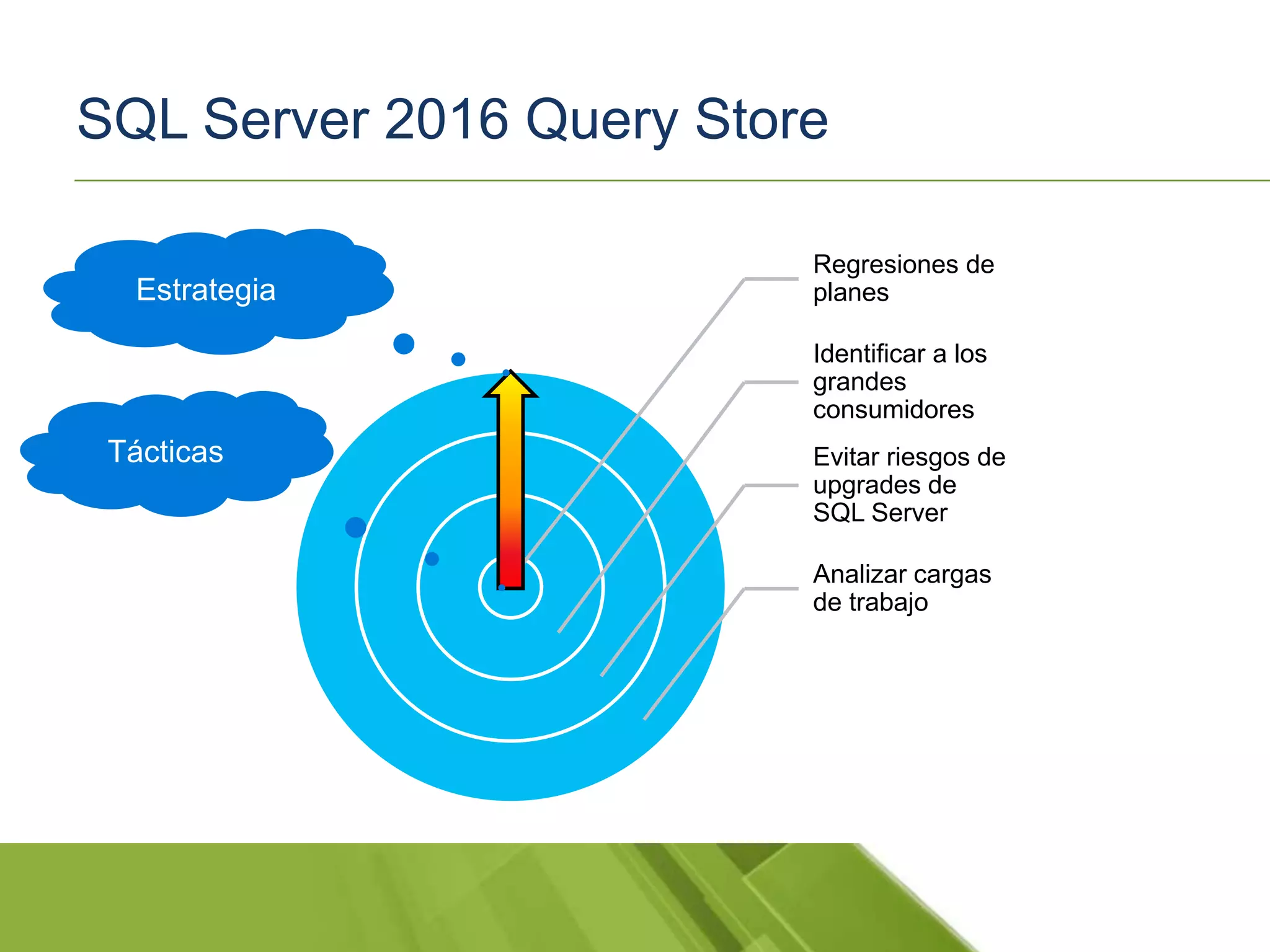 SQL Server 2016 Query Store

Estrategia

Tácticas

Regresiones de planes

Identificar a los grandes consumidores

Evitar riesgos de upgrades de SQL Server

Analizar cargas de trabajo